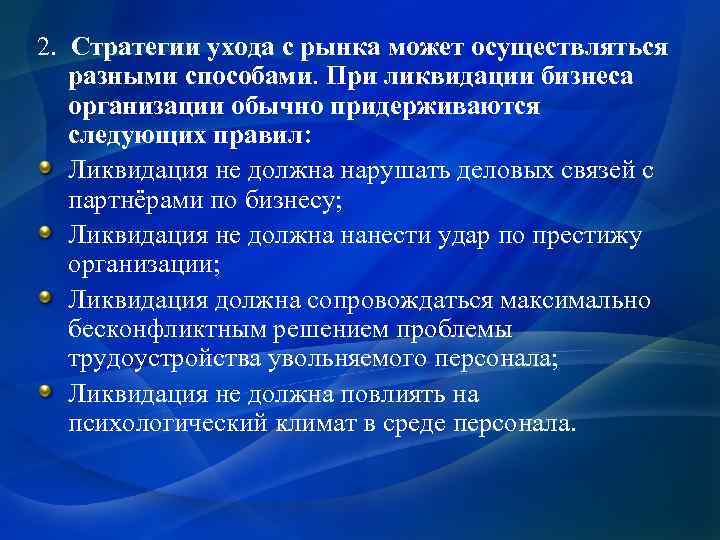 2. Стратегии ухода с рынка может осуществляться разными способами. При ликвидации бизнеса организации обычно придерживаются следующих правил:

Ликвидация не должна нарушать деловых связей с партнёрами по бизнесу;

Ликвидация не должна нанести удар по престижу организации;

Ликвидация должна сопровождаться максимально бесконфликтным решением проблемы трудоустройства увольняемого персонала;

Ликвидация не должна повлиять на психологический климат в среде персонала.